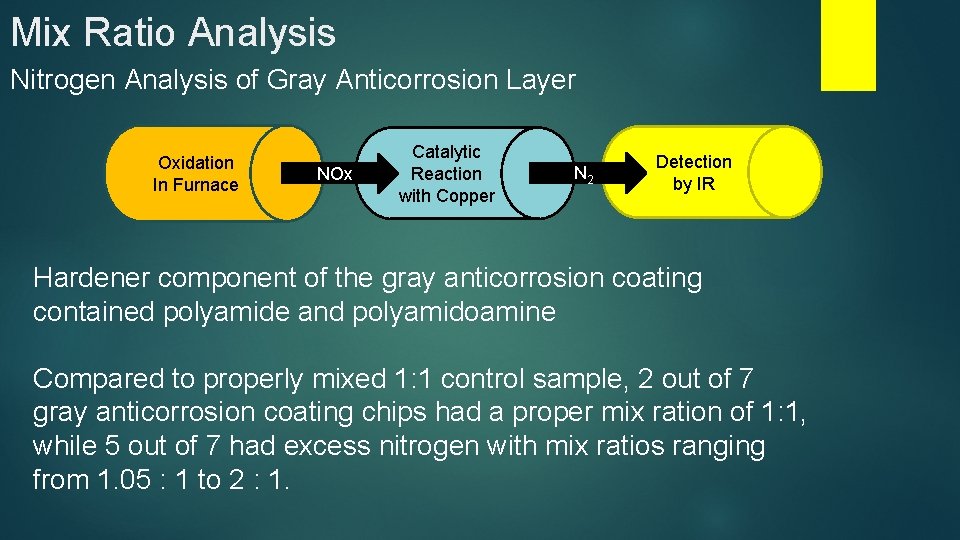 Mix Ratio Analysis

Nitrogen Analysis of Gray Anticorrosion Layer

Oxidation In Furnace

NOx

Catalytic Reaction with Copper

$N_2$

Detection by IR

Hardener component of the gray anticorrosion coating contained polyamide and polyamidoamine

Compared to properly mixed 1:1 control sample, 2 out of 7 gray anticorrosion coating chips had a proper mix ration of 1:1, while 5 out of 7 had excess nitrogen with mix ratios ranging from 1.05 : 1 to 2 : 1.